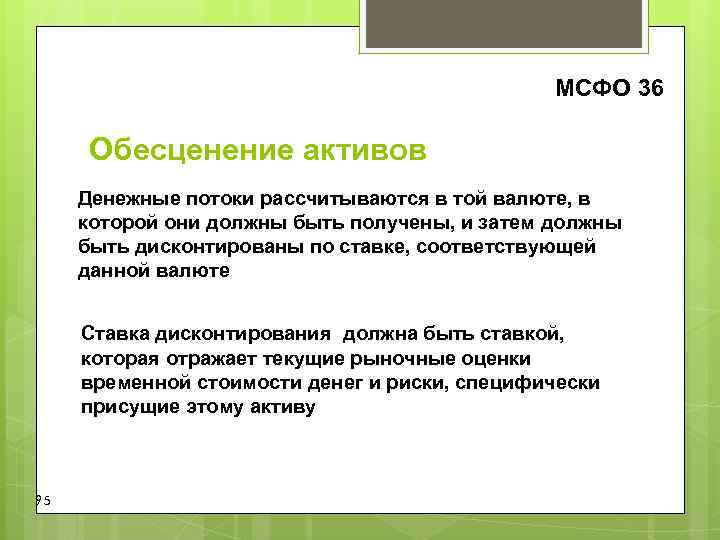 МСФО 36

Обесценение активов

Денежные потоки рассчитываются в той валюте, в которой они должны быть получены, и затем должны быть дисконтированы по ставке, соответствующей данной валюте

Ставка дисконтирования должна быть ставкой, которая отражает текущие рыночные оценки временной стоимости денег и риски, специфически присущие этому активу

95